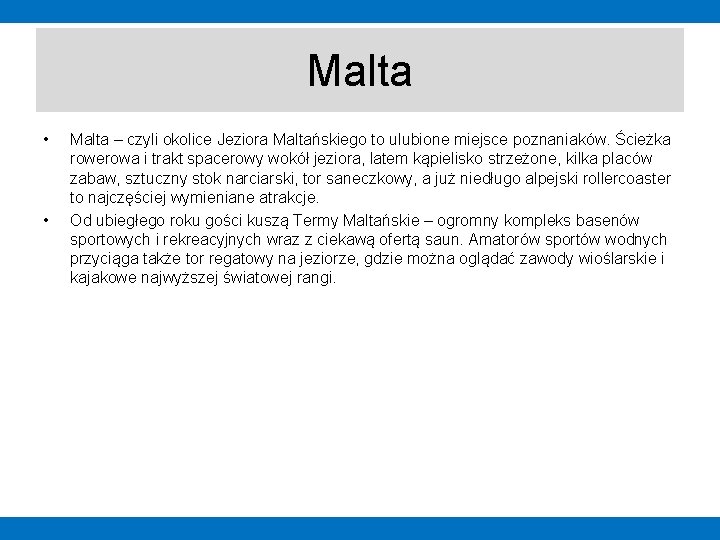 Malta

• Malta – czyli okolice Jeziora Maltańskiego to ulubione miejsce poznaniaków. Ścieżka rowerowa i trakt spacerowy wokół jeziora, latem kąpielisko strzeżone, kilka placów zabaw, sztuczny stok narciarski, tor saneczkowy, a już niedługo alpejski rollercoaster to najczęściej wymieniane atrakcje.

• Od ubiegłego roku gości kuszą Termy Maltańskie – ogromny kompleks basenów sportowych i rekreacyjnych wraz z ciekawą ofertą saun. Amatorów sportów wodnych przyciąga także tor regatowy na jeziorze, gdzie można oglądać zawody wioślarskie i kajakowe najwyższej światowej rangi.